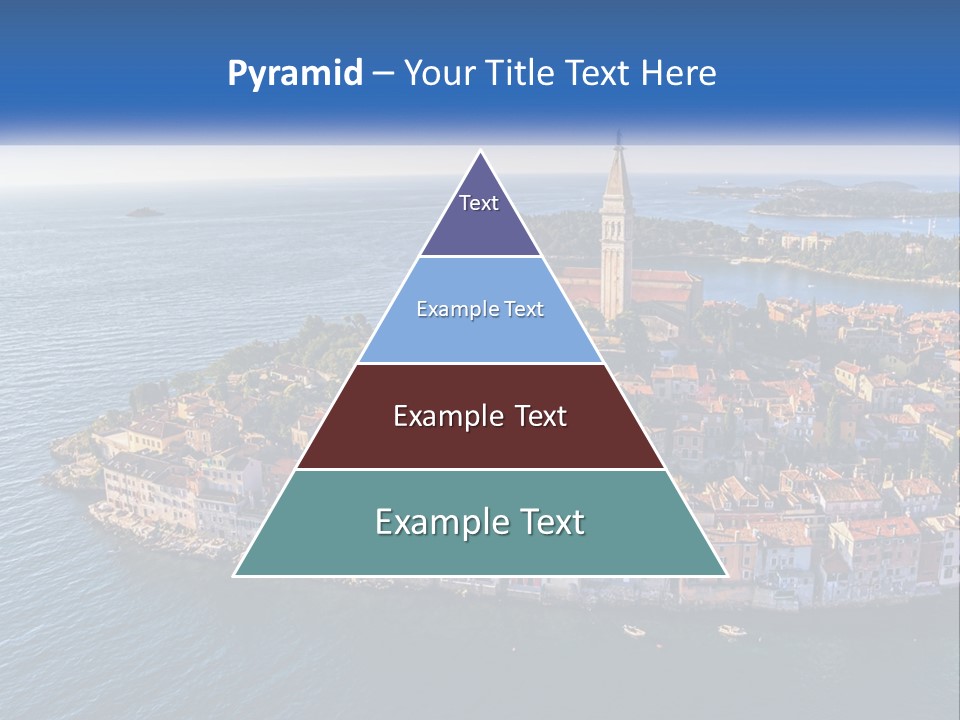 Pyramid – Your Title Text Here

Text

Example Text

Example Text

Example Text